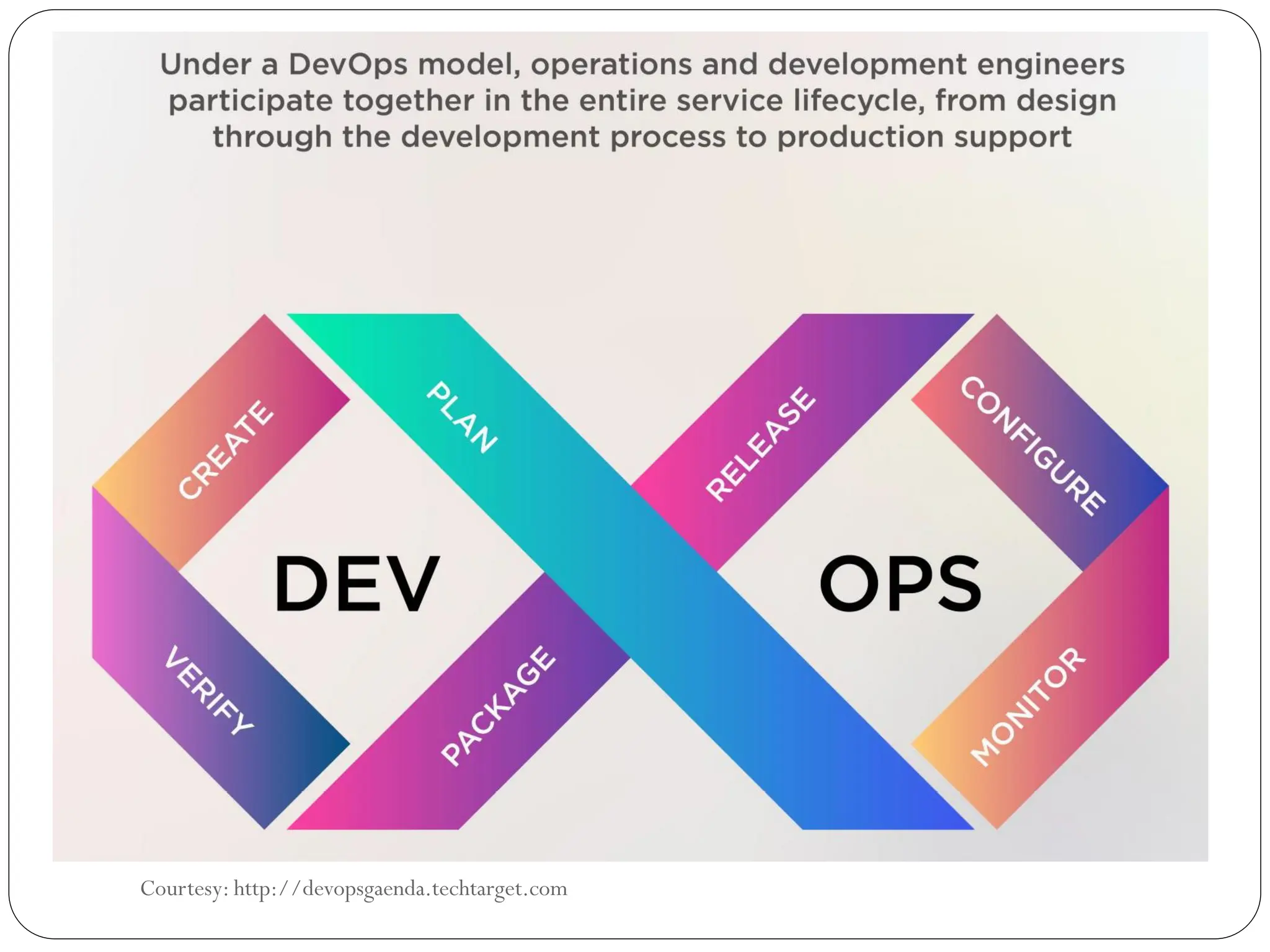 Under a DevOps model, operations and development engineers participate together in the entire service lifecycle, from design through the development process to production support

CREATE

PLAN

RELEASE

CONFIGURE

DEV

OPS

VERIFY

PACKAGE

MONITOR

Courtesy: http://devopsgaenda.techtarget.com